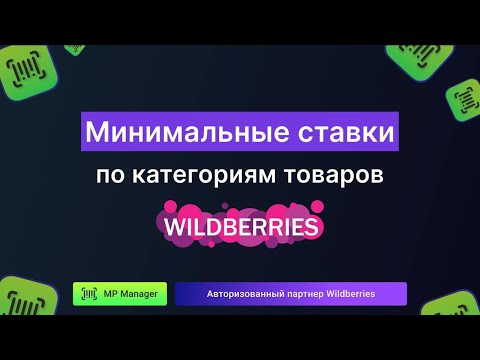 Минимальные ставки

по категориям товаров

WILDBERRIES

MP Manager

Авторизованный партнер Wildberries